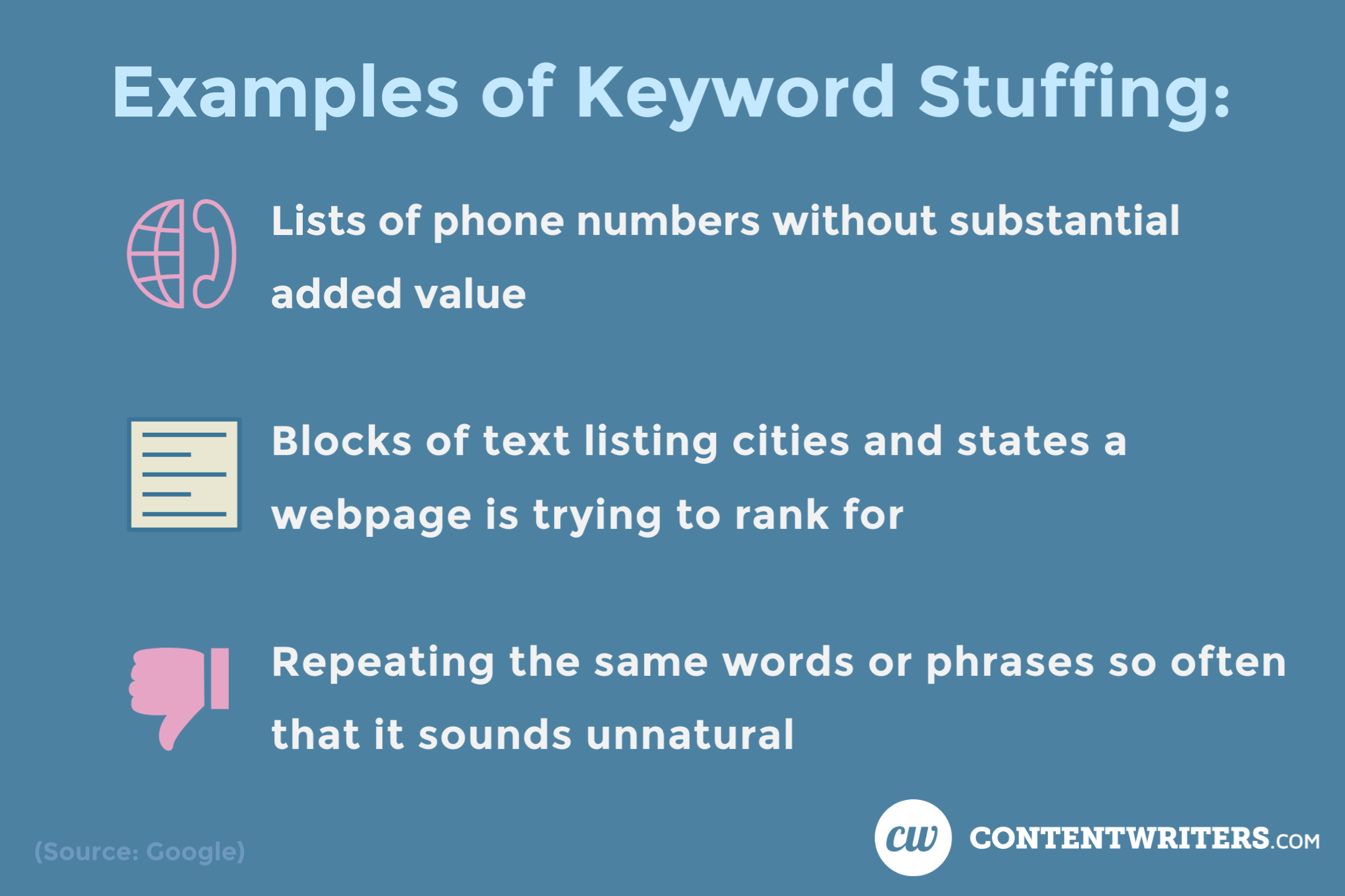 Examples of Keyword Stuffing:

Lists of phone numbers without substantial added value

Blocks of text listing cities and states a webpage is trying to rank for

Repeating the same words or phrases so often that it sounds unnatural

(Source: Google)

cw CONTENTWRITERS.COM